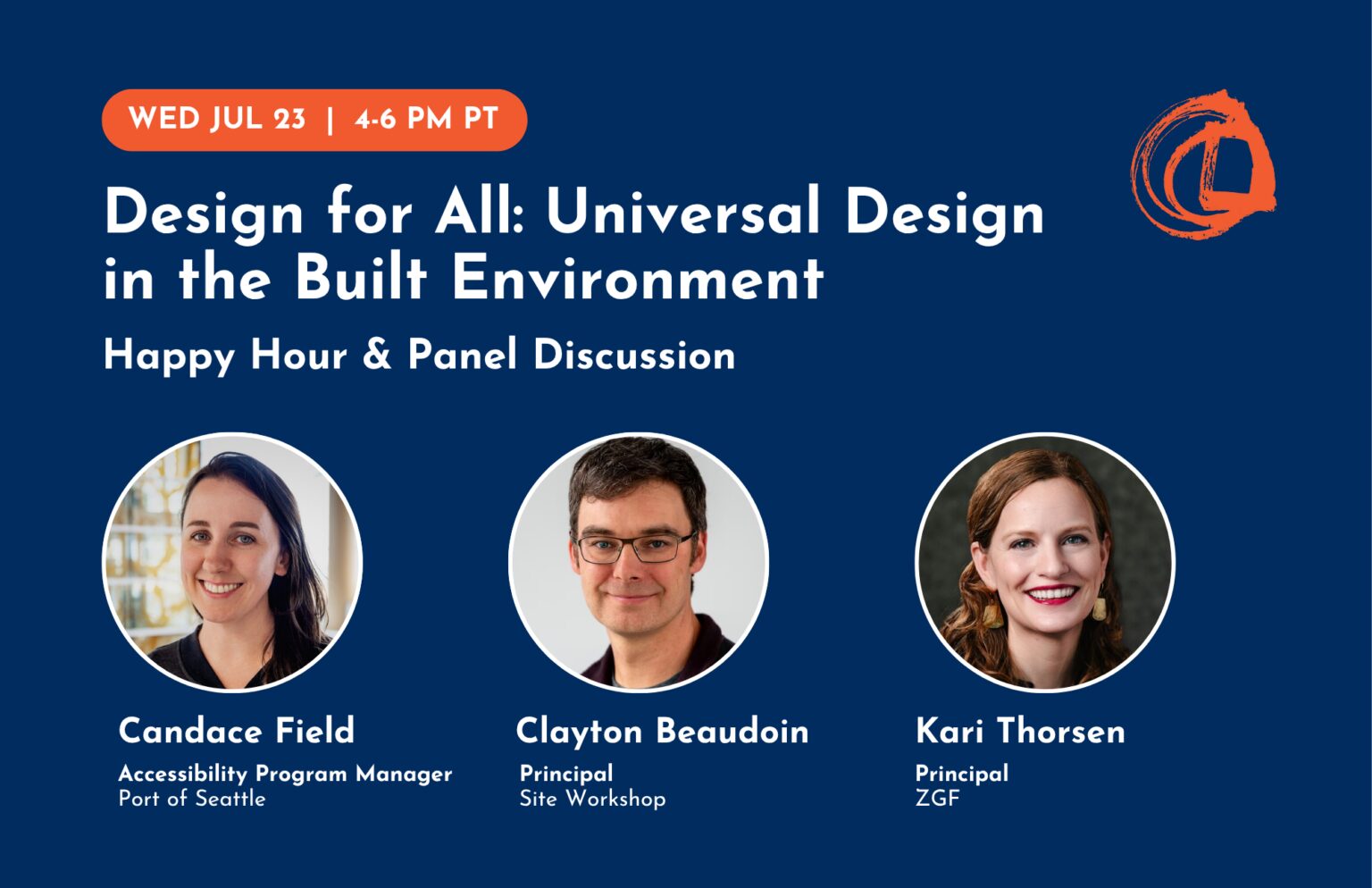 WED JUL 23 | 4-6 PM PT

Design for All: Universal Design in the Built Environment

Happy Hour & Panel Discussion

Candace Field
Accessibility Program Manager
Port of Seattle

Clayton Beaudoin
Principal
Site Workshop

Kari Thorsen
Principal
ZGF